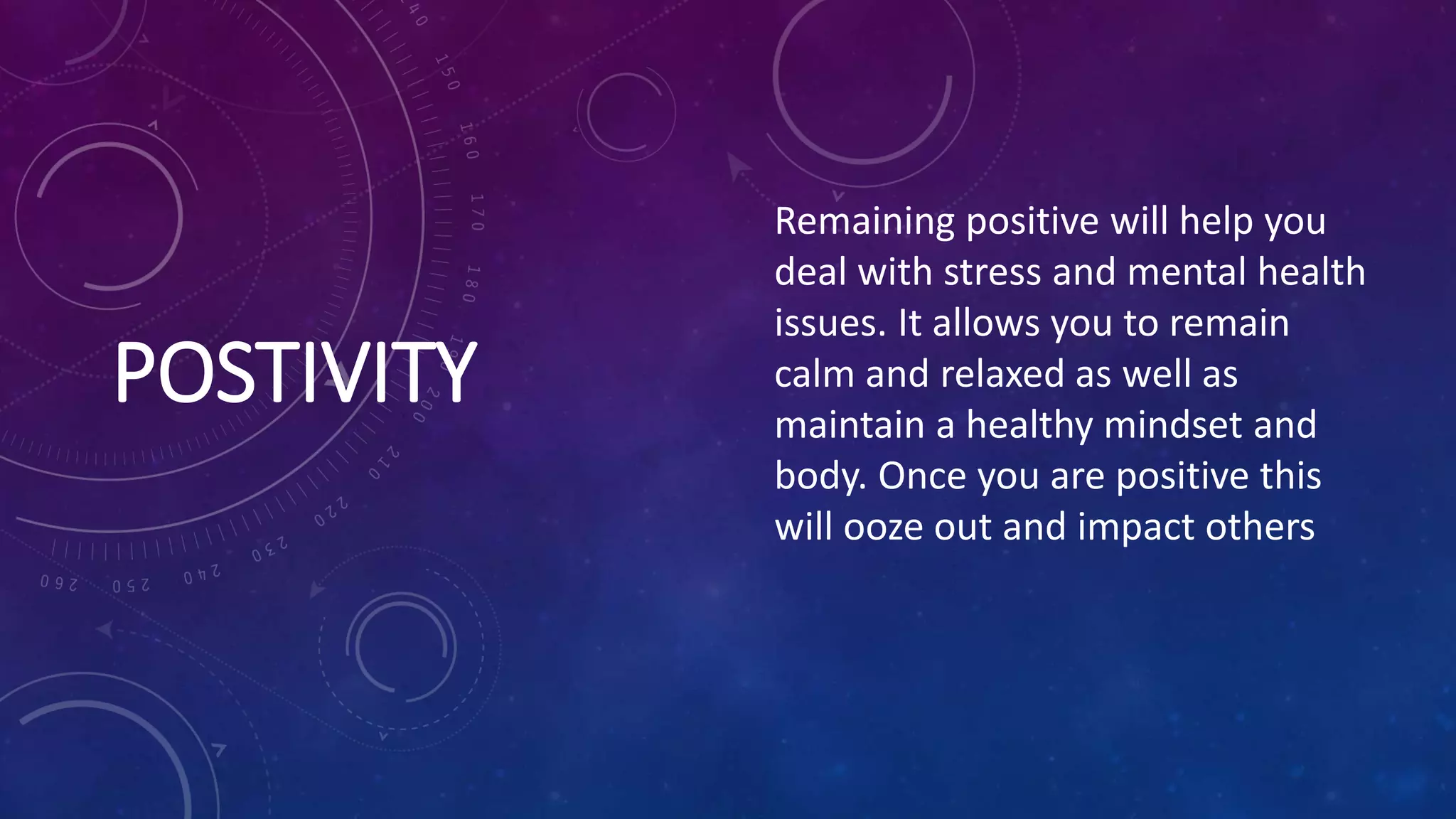 POSTIVITY

Remaining positive will help you deal with stress and mental health issues. It allows you to remain calm and relaxed as well as maintain a healthy mindset and body. Once you are positive this will ooze out and impact others